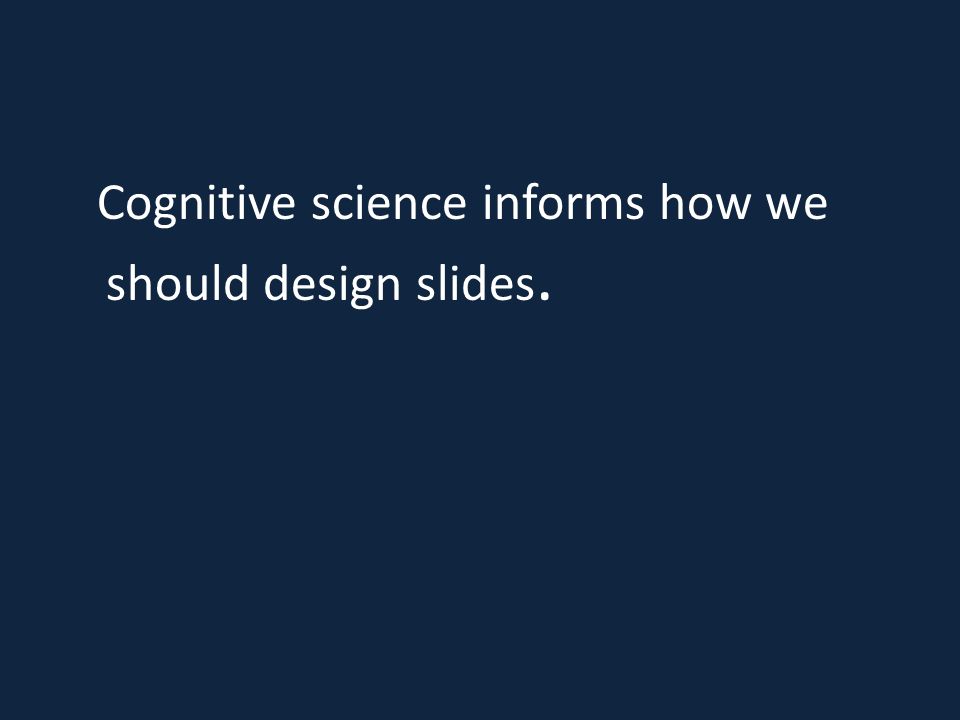 Cognitive science informs how we should design slides.